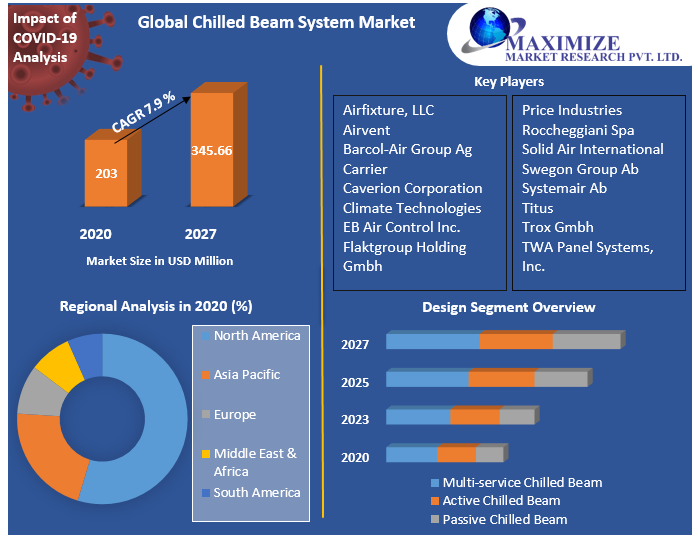 Impact of COVID-19 Analysis

Global Chilled Beam System Market

MAXIMIZE
MARKET RESEARCH PVT. LTD.

CAGR 7.9 %

203

345.66

2020

2027

Market Size in USD Million

Key Players

Airfixture, LLC
Airvent
Barcol-Air Group Ag
Carrier
Caverion Corporation
Climate Technologies
EB Air Control Inc.
Flaktgroup Holding Gmbh

Price Industries
Roccheggiani Spa
Solid Air International
Swegon Group Ab
Systemair Ab
Titus
Trox Gmbh
TWA Panel Systems, Inc.

Regional Analysis in 2020 (%)

North America
Asia Pacific
Europe
Middle East & Africa
South America

Design Segment Overview

2027
2025
2023
2020

Multi-service Chilled Beam
Active Chilled Beam
Passive Chilled Beam